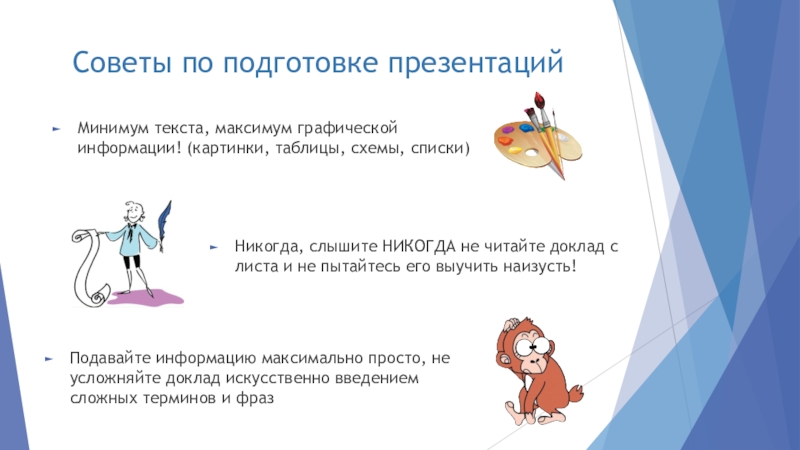 Советы по подготовке презентаций

► Минимум текста, максимум графической информации! (картинки, таблицы, схемы, списки)

► Никогда, слышите НИКОГДА не читайте доклад с листа и не пытайтесь его выучить наизусть!

► Подавайте информацию максимально просто, не усложняйте доклад искусственно введением сложных терминов и фраз